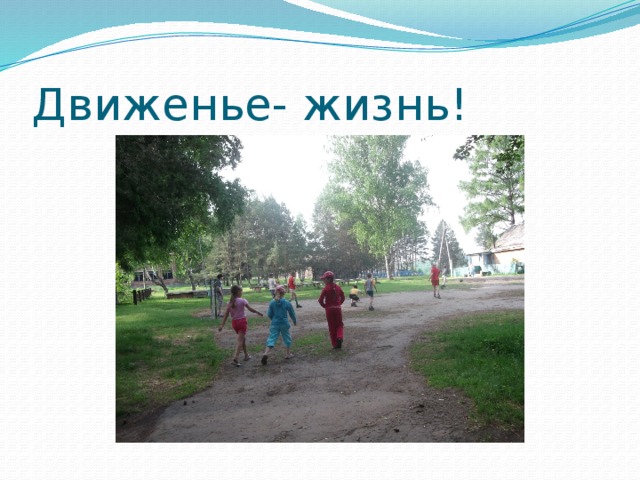 Движенье- жизнь!